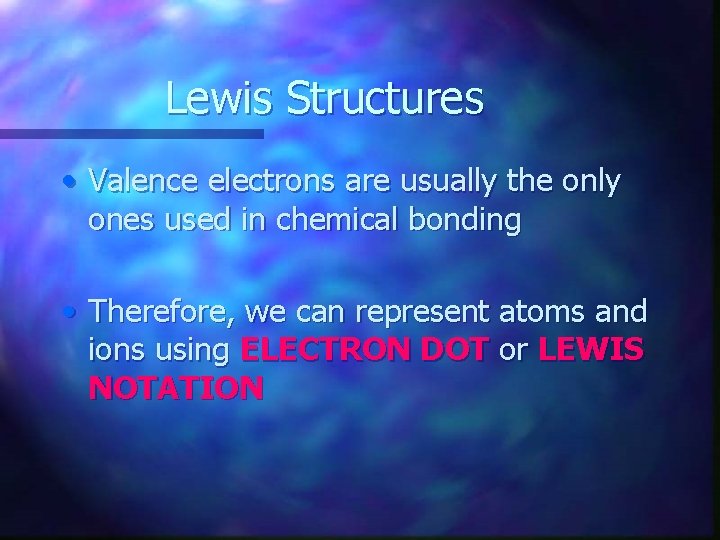 Lewis Structures

• Valence electrons are usually the only ones used in chemical bonding

• Therefore, we can represent atoms and ions using ELECTRON DOT or LEWIS NOTATION